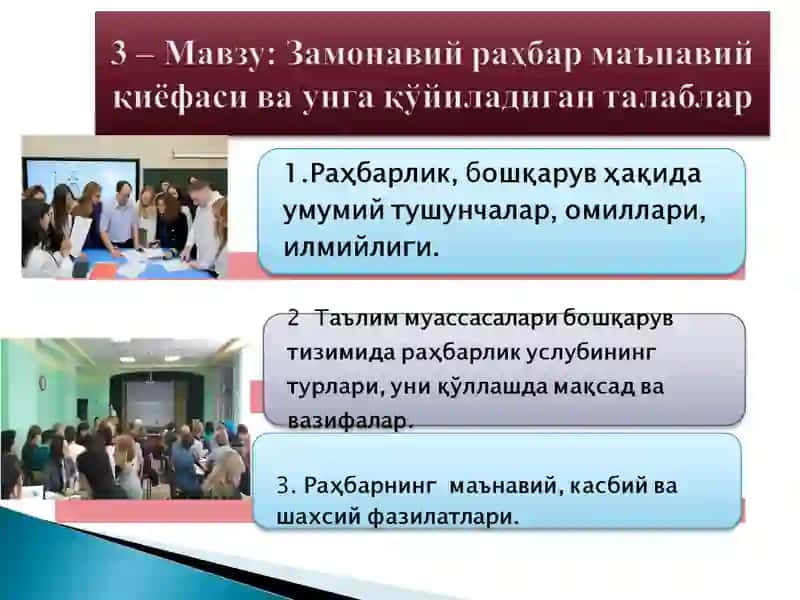 3 – Мавзу: Замонавий раҳбар маънавий қиёфаси ва унга қўйиладиган талаблар

1.Раҳбарлик, бошқарув ҳақида умумий тушунчалар, омиллари, илмийлиги.

2 Таълим муассасалари бошқарув тизимида раҳбарлик услубининг турлари, уни қўллашда мақсад ва вазифалар.

3. Раҳбарнинг маънавий, касбий ва шахсий фазилатлари.